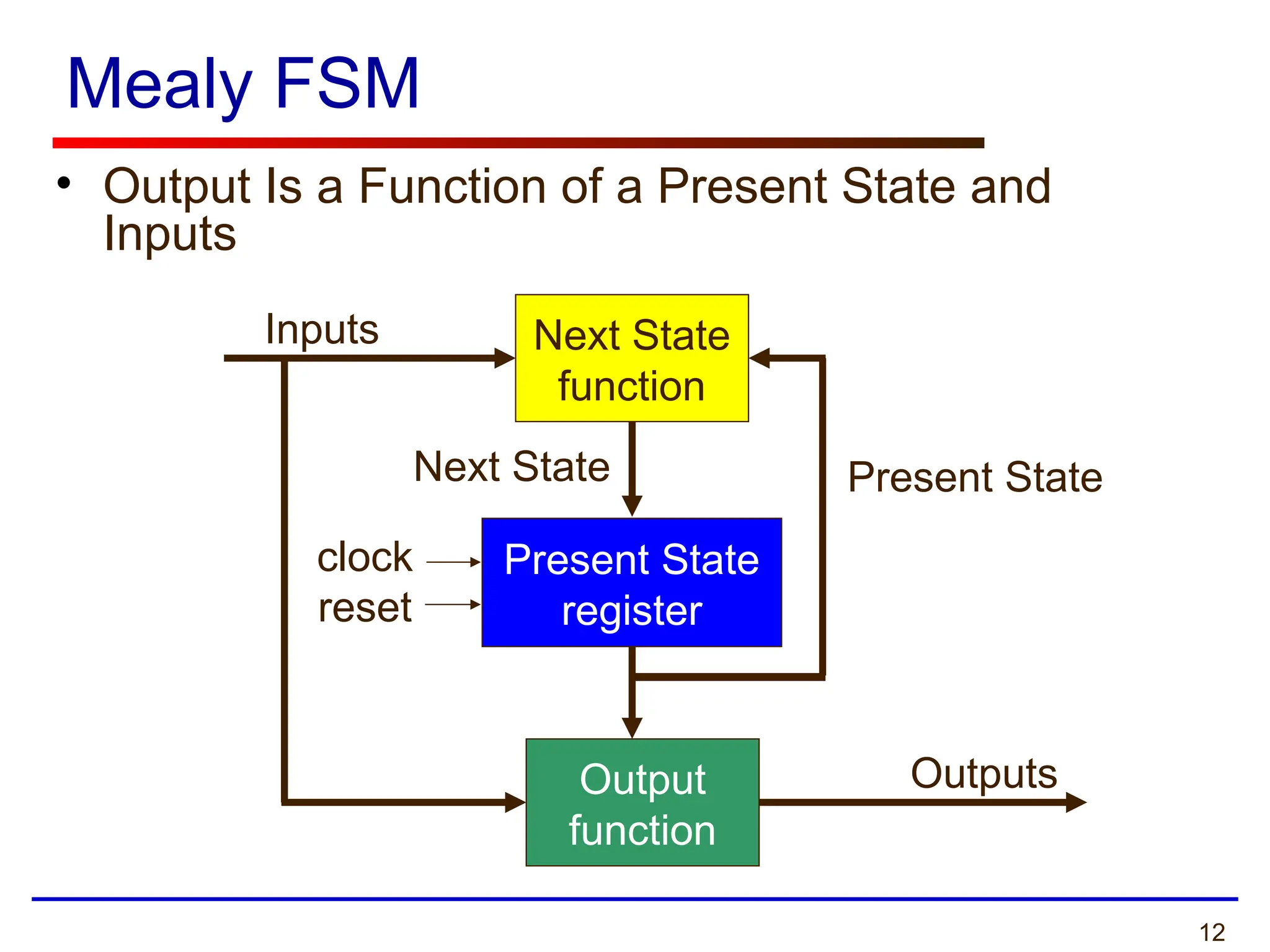 Mealy FSM

• Output Is a Function of a Present State and Inputs

Inputs

Next State function

Next State

Present State

clock

reset

Present State register

Output function

Outputs

12